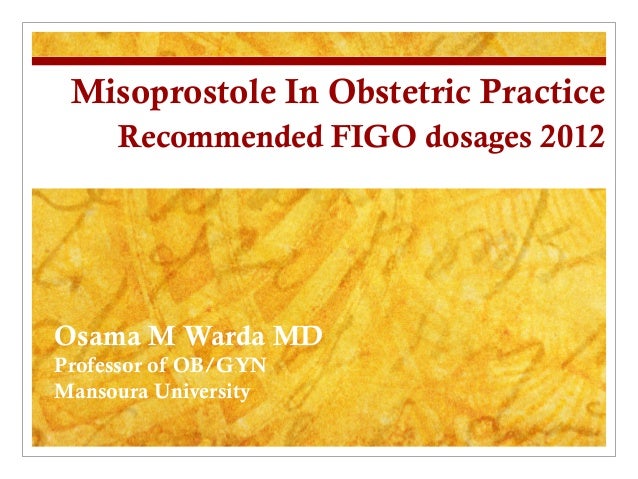 Misoprostole In Obstetric Practice
Recommended FIGO dosages 2012

Osama M Warda MD
Professor of OB/GYN
Mansoura University